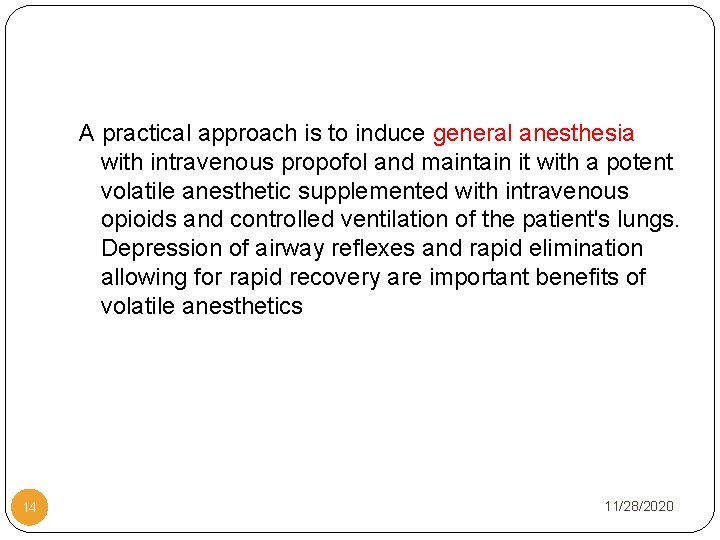 A practical approach is to induce general anesthesia with intravenous propofol and maintain it with a potent volatile anesthetic supplemented with intravenous opioids and controlled ventilation of the patient's lungs. Depression of airway reflexes and rapid elimination allowing for rapid recovery are important benefits of volatile anesthetics

14

11/28/2020